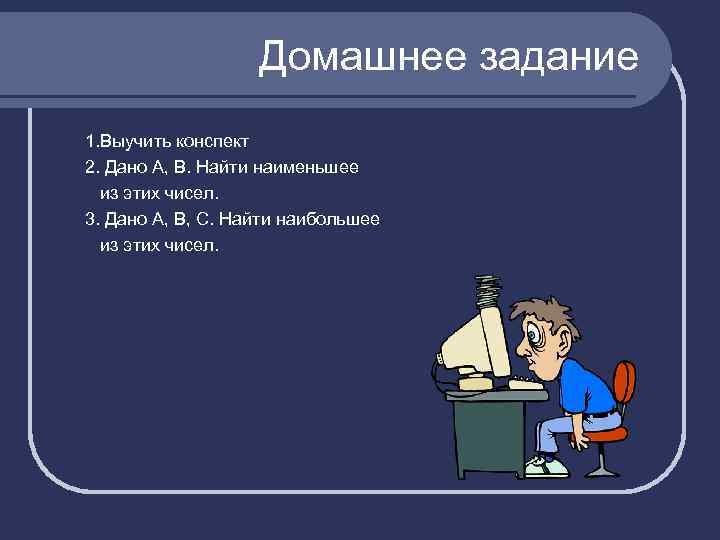 Домашнее задание

1.Выучить конспект
2. Дано А, В. Найти наименьшее из этих чисел.
3. Дано А, В, С. Найти наибольшее из этих чисел.